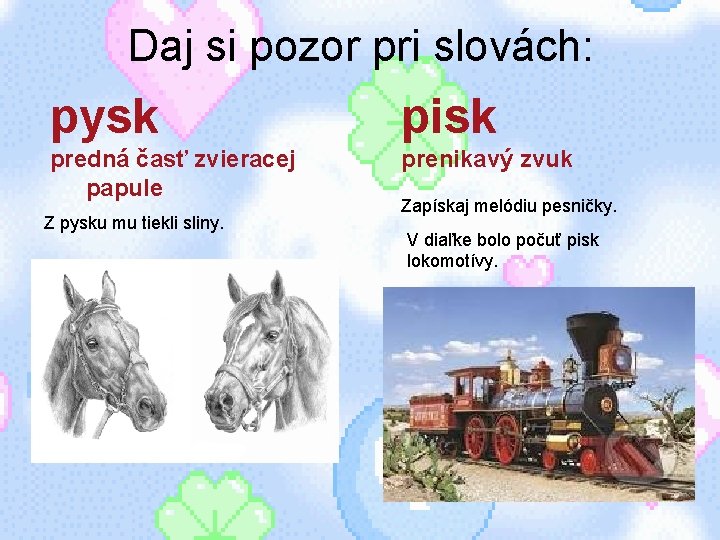 Daj si pozor pri slovách:

pysk

predná časť zvieracej papule

Z pysku mu tiekli sliny.

pisk

prenikavý zvuk

Zapískaj melódiu pesničky.

V diaľke bolo počuť pisk lokomotívy.